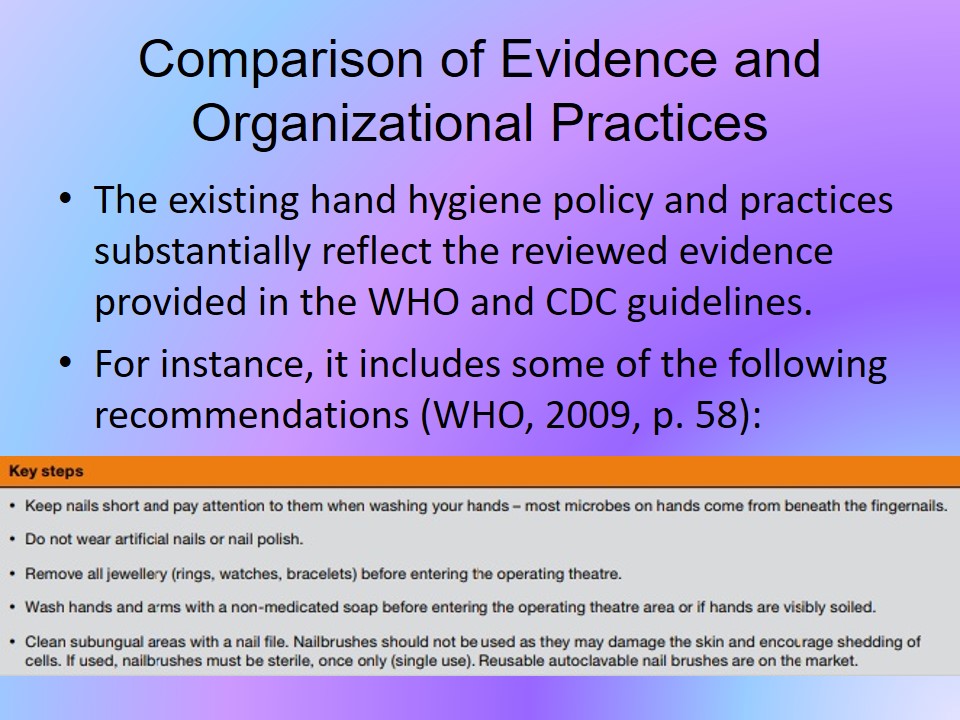 Comparison of Evidence and Organizational Practices

• The existing hand hygiene policy and practices substantially reflect the reviewed evidence provided in the WHO and CDC guidelines.

• For instance, it includes some of the following recommendations (WHO, 2009, p. 58):

Key steps

• Keep nails short and pay attention to them when washing your hands – most microbes on hands come from beneath the fingernails.

• Do not wear artificial nails or nail polish.

• Remove all jewellery (rings, watches, bracelets) before entering the operating theatre.

• Wash hands and arms with a non-medicated soap before entering the operating theatre area or if hands are visibly soiled.

• Clean subungual areas with a nail file. Nailbrushes should not be used as they may damage the skin and encourage shedding of cells. If used, nailbrushes must be sterile, once only (single use). Reusable autoclavable nail brushes are on the market.